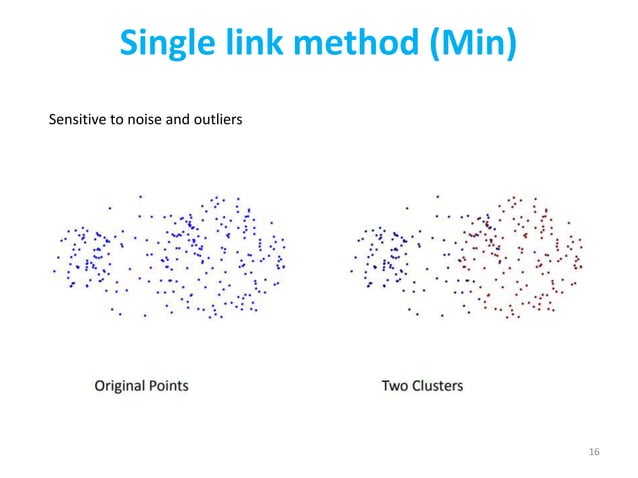 Single link method (Min)

Sensitive to noise and outliers

Original Points

Two Clusters

16